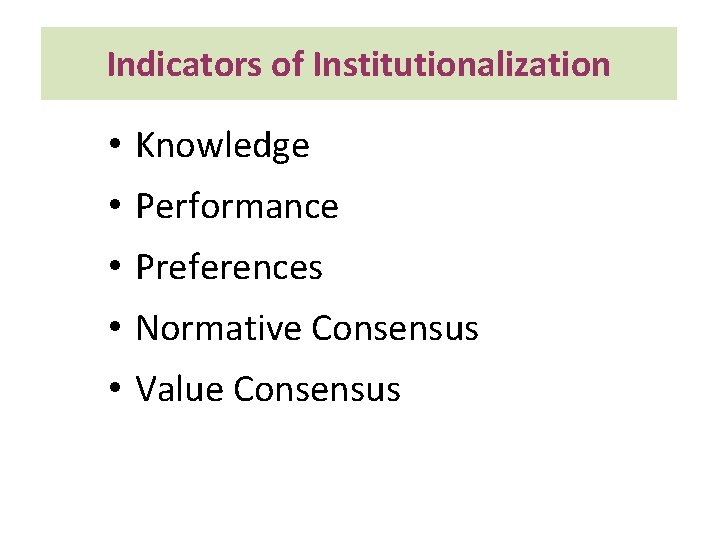 Indicators of Institutionalization

• Knowledge
• Performance
• Preferences
• Normative Consensus
• Value Consensus